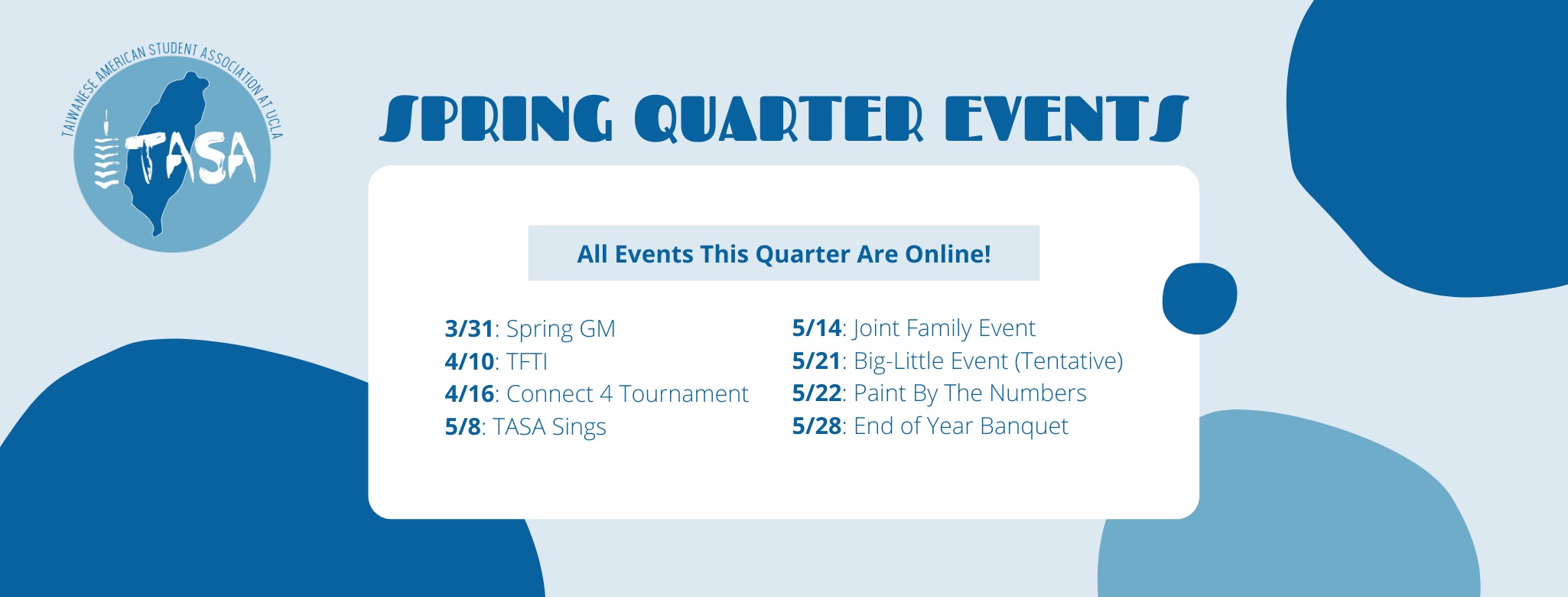 TAIWANESE AMERICAN STUDENT ASSOCIATION AT UCLA
TASA

SPRING QUARTER EVENTS

All Events This Quarter Are Online!

3/31: Spring GM
4/10: TFTI
4/16: Connect 4 Tournament
5/8: TASA Sings

5/14: Joint Family Event
5/21: Big-Little Event (Tentative)
5/22: Paint By The Numbers
5/28: End of Year Banquet